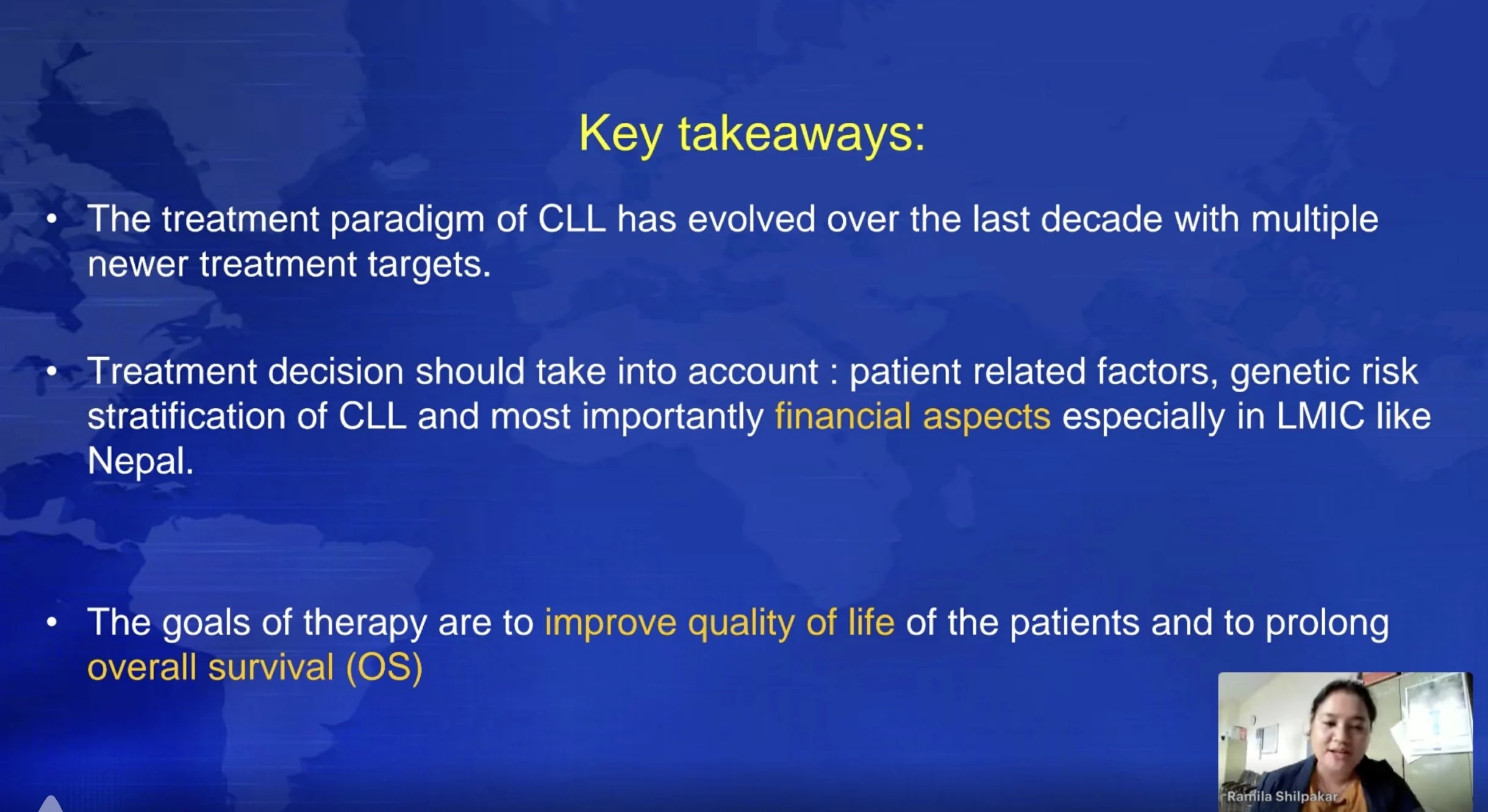 Key takeaways:

• The treatment paradigm of CLL has evolved over the last decade with multiple newer treatment targets.

• Treatment decision should take into account : patient related factors, genetic risk stratification of CLL and most importantly financial aspects especially in LMIC like Nepal.

• The goals of therapy are to improve quality of life of the patients and to prolong overall survival (OS)

Ramila Shilpakar